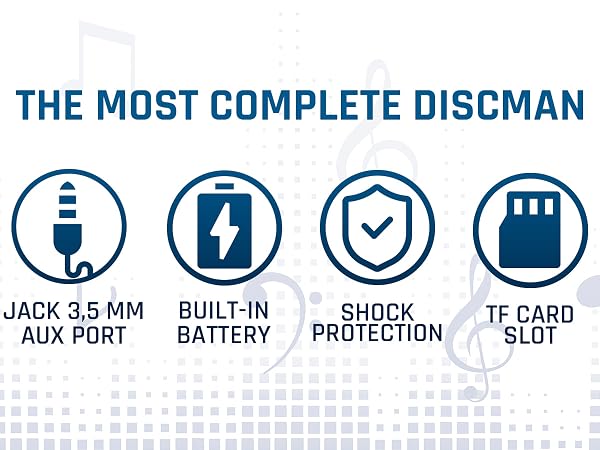 THE MOST COMPLETE DISCMAN

JACK 3,5 MM AUX PORT

BUILT-IN BATTERY

SHOCK PROTECTION

TF CARD SLOT